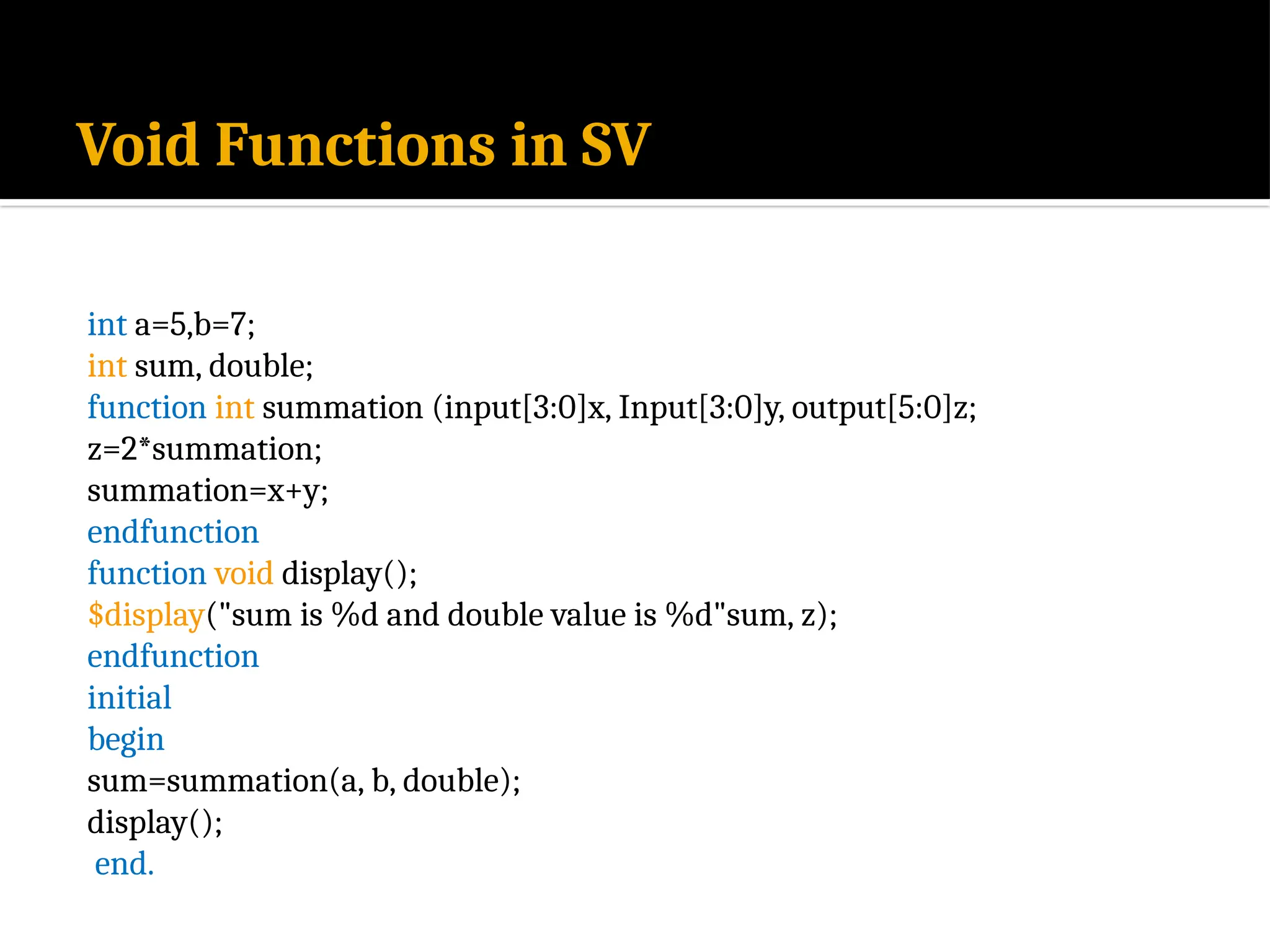 Void Functions in SV

int a=5,b=7;
int sum, double;
function int summation (input[3:0]x, Input[3:0]y, output[5:0]z;
z=2*summation;
summation=x+y;
endfunction
function void display();
$display("sum is %d and double value is %d"sum, z);
endfunction
initial
begin
sum=summation(a, b, double);
display();
end.